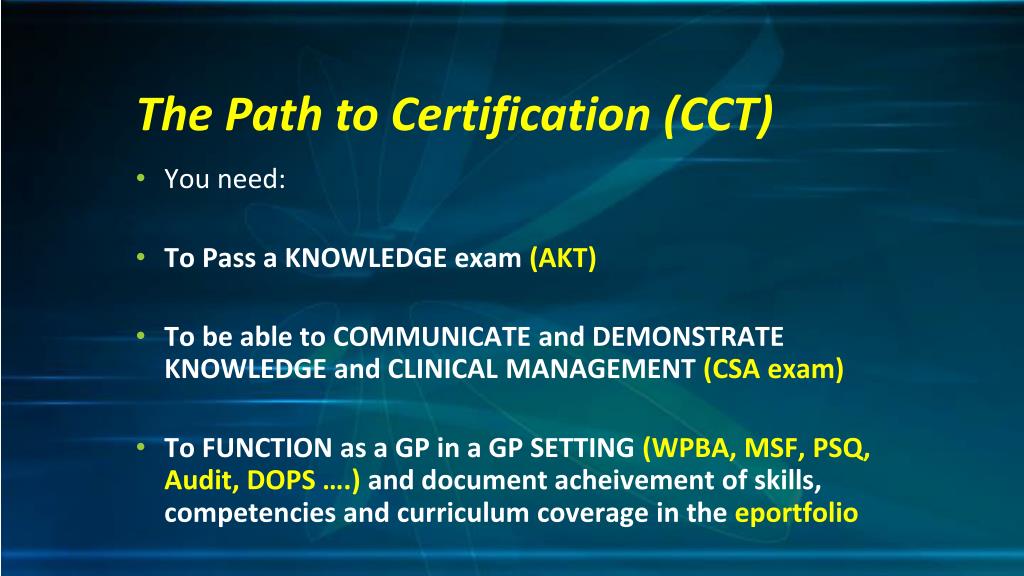 The Path to Certification (CCT)

• You need:

• To Pass a KNOWLEDGE exam (AKT)

• To be able to COMMUNICATE and DEMONSTRATE KNOWLEDGE and CLINICAL MANAGEMENT (CSA exam)

• To FUNCTION as a GP in a GP SETTING (WPBA, MSF, PSQ, Audit, DOPS ….) and document acheivement of skills, competencies and curriculum coverage in the eportfolio